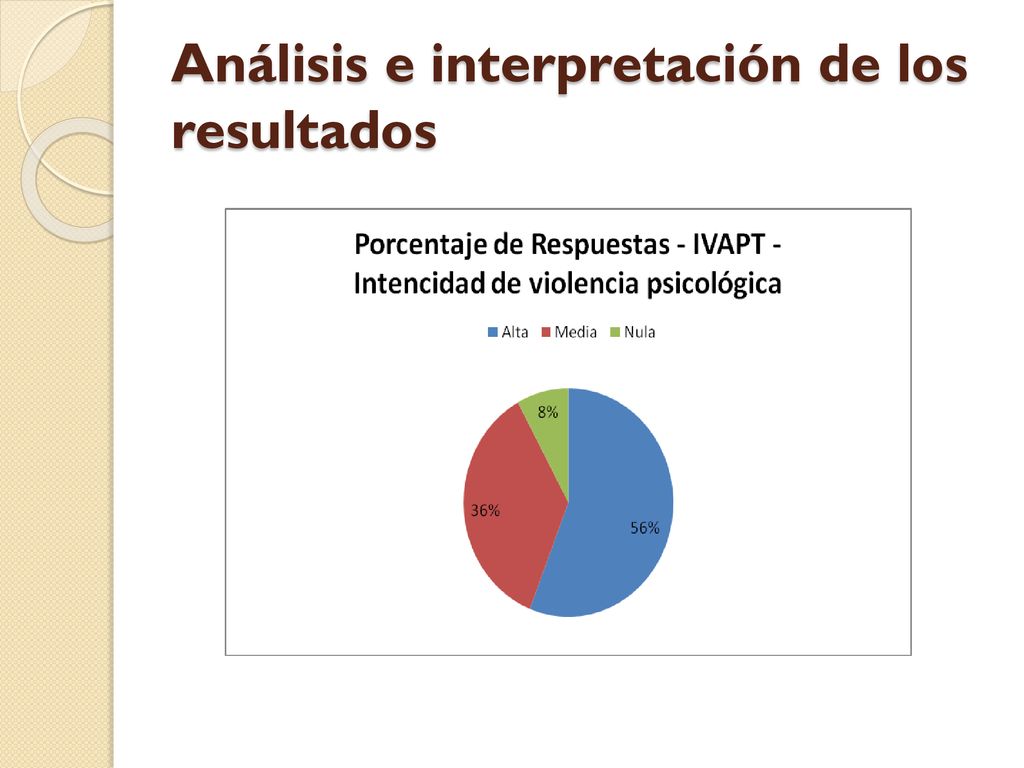 Análisis e interpretación de los resultados

Porcentaje de Respuestas - IVAPT - Intencidad de violencia psicológica

Alta Media Nula

8%

36%

56%